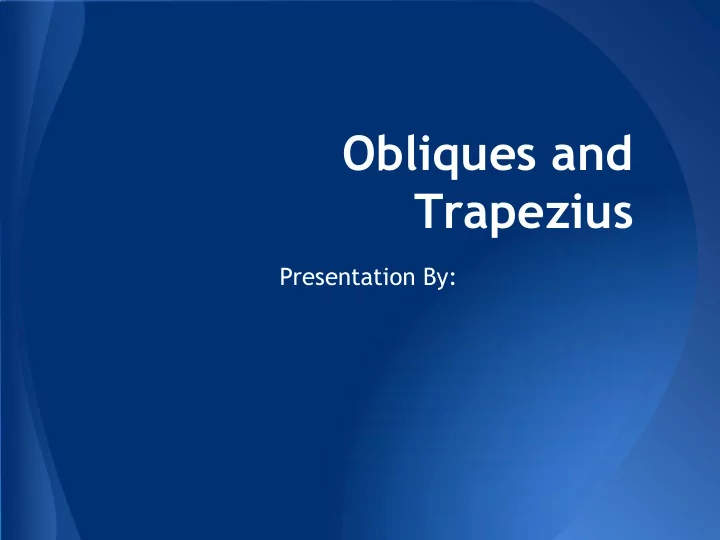 Obliques and Trapezius

Presentation By: